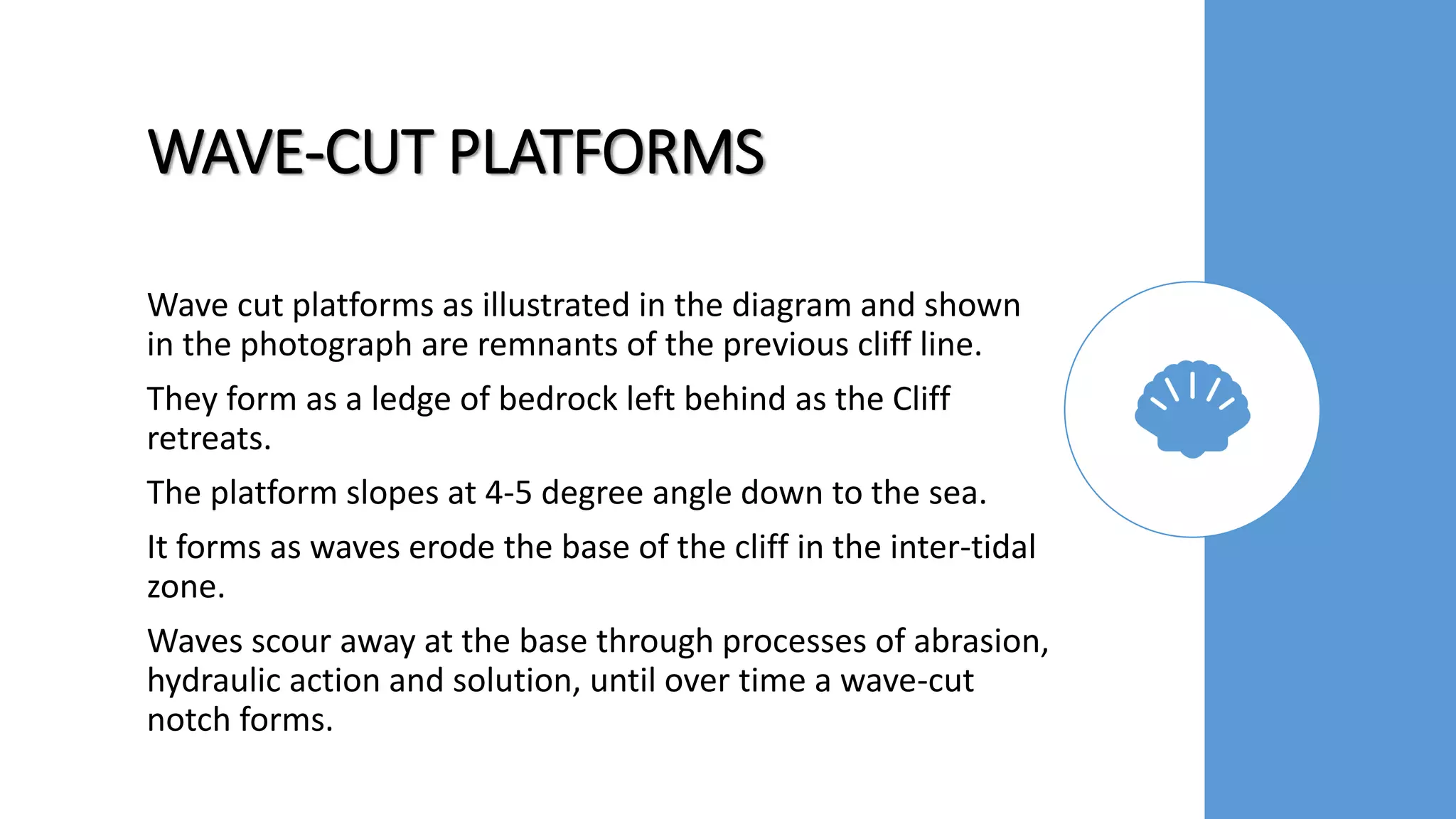 WAVE-CUT PLATFORMS

Wave cut platforms as illustrated in the diagram and shown in the photograph are remnants of the previous cliff line.

They form as a ledge of bedrock left behind as the Cliff retreats.

The platform slopes at 4-5 degree angle down to the sea.

It forms as waves erode the base of the cliff in the inter-tidal zone.

Waves scour away at the base through processes of abrasion, hydraulic action and solution, until over time a wave-cut notch forms.